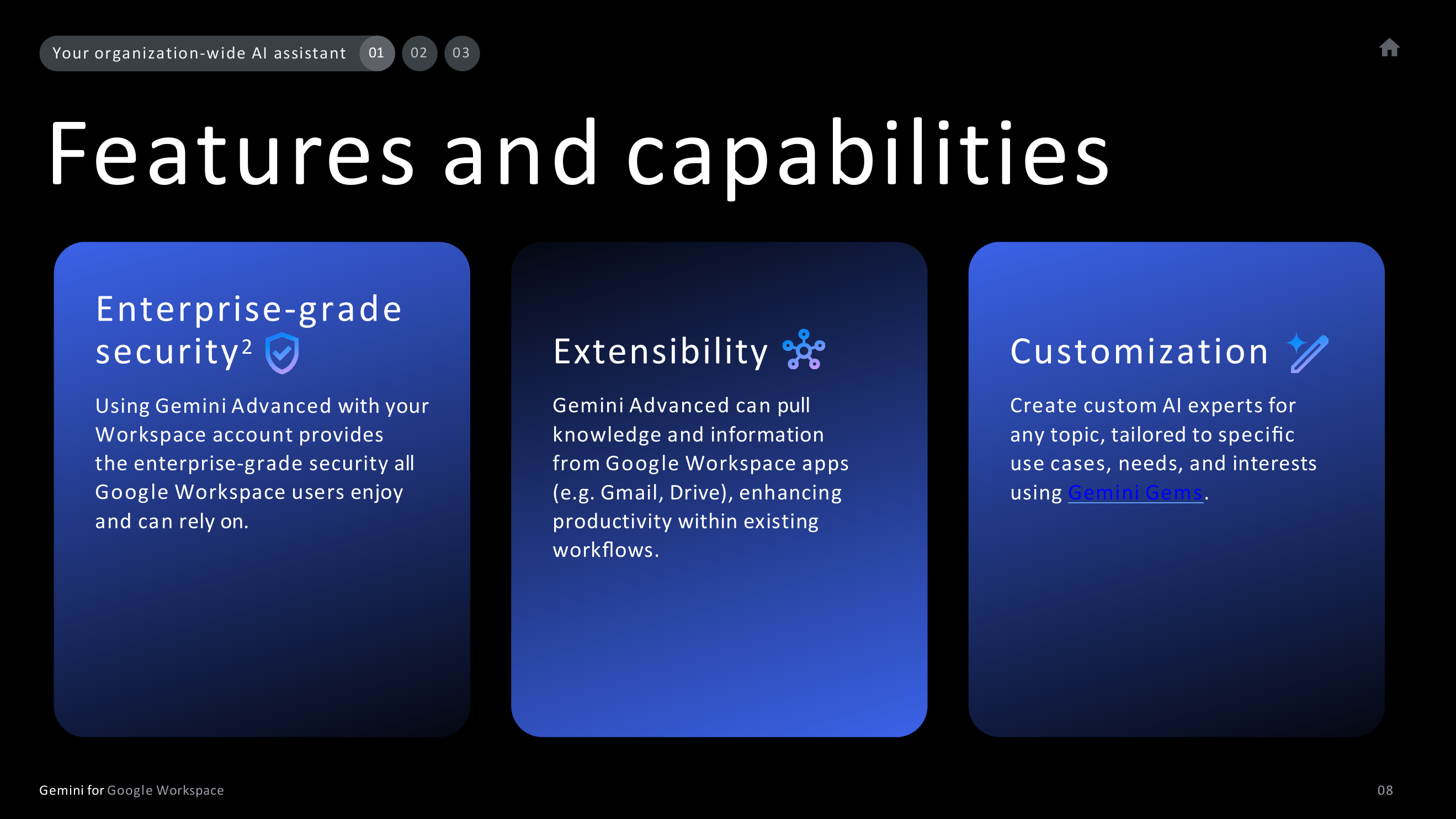 Your organization-wide AI assistant 01 02 03

Features and capabilities

Enterprise-grade security$^2$

Using Gemini Advanced with your Workspace account provides the enterprise-grade security all Google Workspace users enjoy and can rely on.

Extensibility

Gemini Advanced can pull knowledge and information from Google Workspace apps (e.g. Gmail, Drive), enhancing productivity within existing workflows.

Customization

Create custom AI experts for any topic, tailored to specific use cases, needs, and interests using Gemini Gems.

Gemini for Google Workspace

08